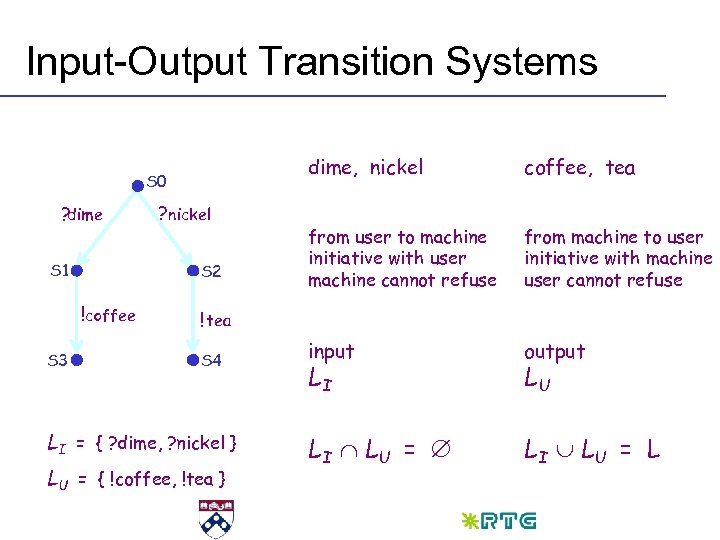 Input-Output Transition Systems

S0

?dime

?nickel

S1

S2

!coffee

!tea

S3

S4

$L_I$ = { ?dime, ?nickel }

$L_U$ = { !coffee, !tea }

dime, nickel

from user to machine
initiative with user
machine cannot refuse

input
$L_I$

$L_I \cap L_U = \emptyset$

coffee, tea

from machine to user
initiative with machine
user cannot refuse

output
$L_U$

$L_I \cup L_U = L$

RTG